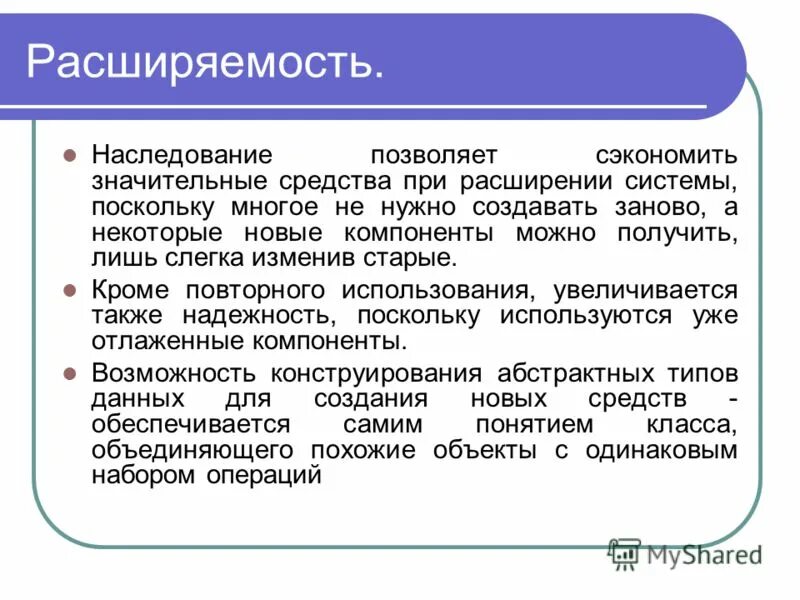 Расширяемость.

Наследование позволяет сэкономить значительные средства при расширении системы, поскольку многое не нужно создавать заново, а некоторые новые компоненты можно получить, лишь слегка изменив старые.

Кроме повторного использования, увеличивается также надежность, поскольку используются уже отлаженные компоненты.

Возможность конструирования абстрактных типов данных для создания новых средств - обеспечивается самим понятием класса, объединяющего похожие объекты с одинаковым набором операций

MyShared